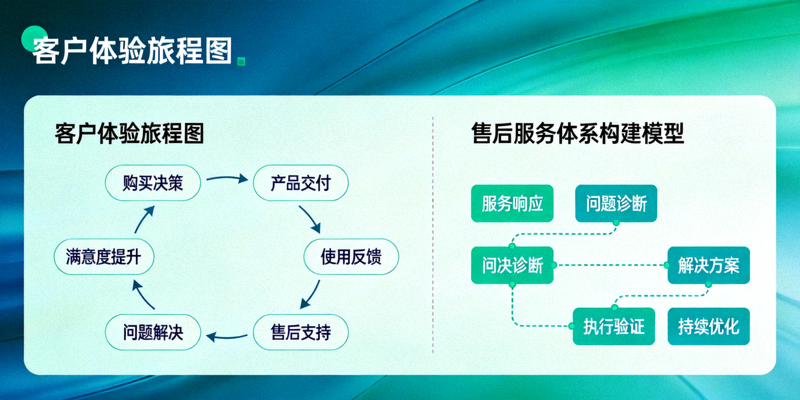 客户体验旅程图

客户体验旅程图

购买决策
产品交付
使用反馈
售后支持
问题解决
满意度提升

售后服务体系构建模型

服务响应
问题诊断
问决诊断
解决方案
执行验证
持续优化